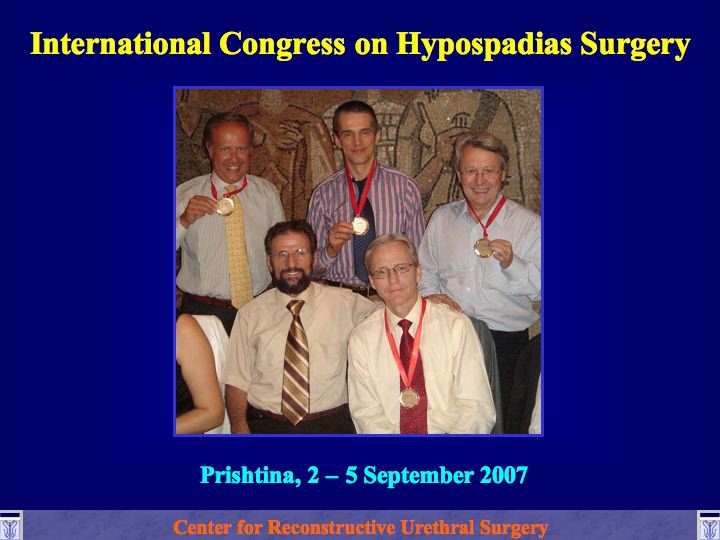 International Congress on Hypospadias Surgery

Prishtina, 2 – 5 September 2007

Center for Reconstructive Urethral Surgery